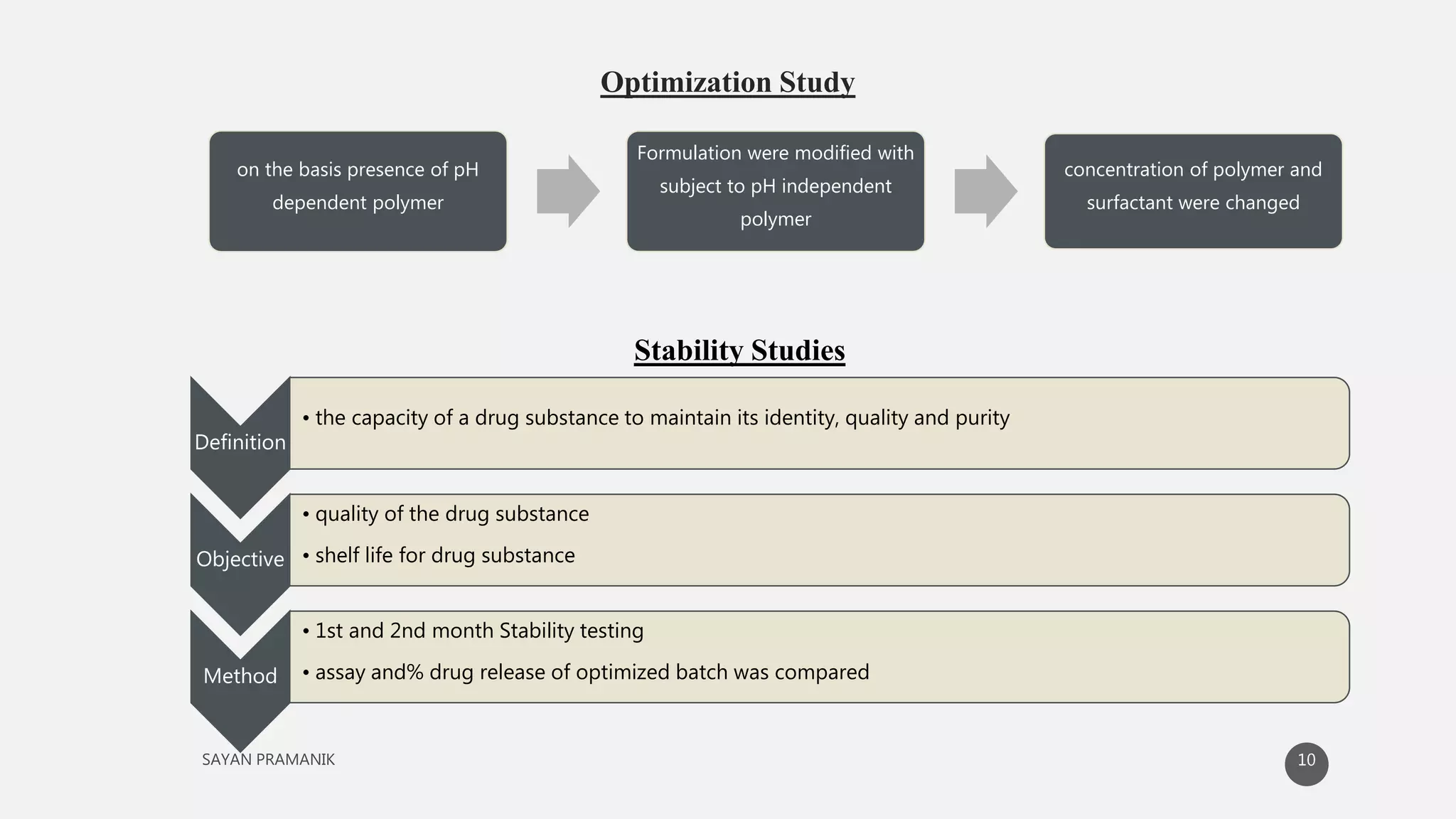 Optimization Study

on the basis presence of pH dependent polymer

Formulation were modified with subject to pH independent polymer

concentration of polymer and surfactant were changed

Stability Studies

Definition

• the capacity of a drug substance to maintain its identity, quality and purity

Objective

• quality of the drug substance

• shelf life for drug substance

Method

• 1st and 2nd month Stability testing

• assay and% drug release of optimized batch was compared

SAYAN PRAMANIK

10